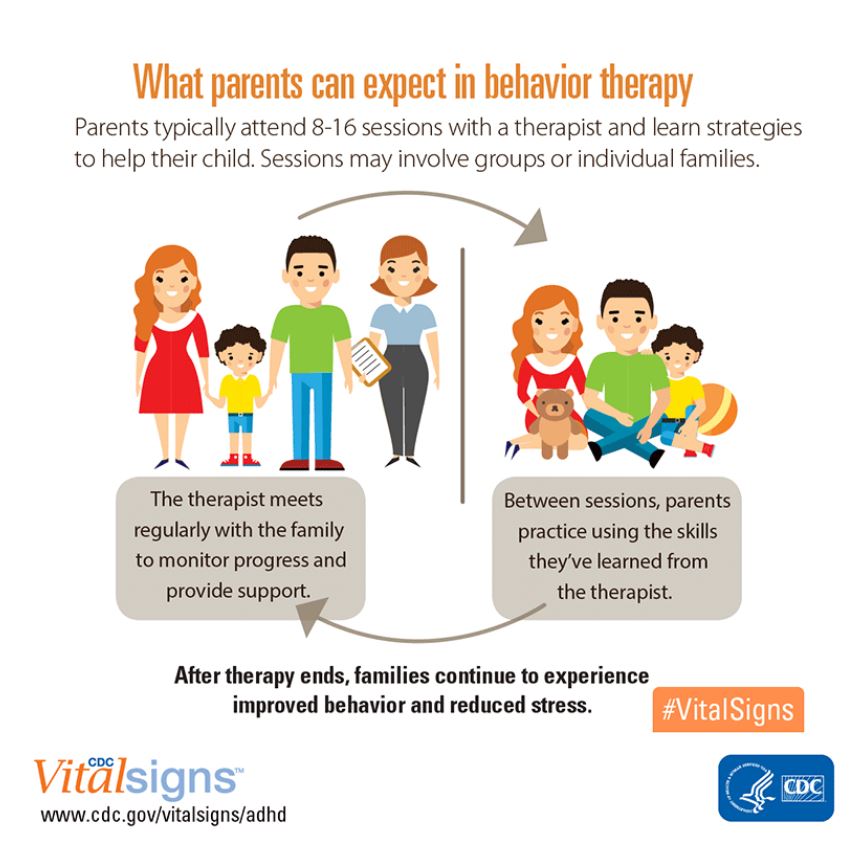 What parents can expect in behavior therapy

Parents typically attend 8-16 sessions with a therapist and learn strategies to help their child. Sessions may involve groups or individual families.

The therapist meets regularly with the family to monitor progress and provide support.

Between sessions, parents practice using the skills they've learned from the therapist.

After therapy ends, families continue to experience improved behavior and reduced stress.

#VitalSigns

CDC Vitalsigns™
www.cdc.gov/vitalsigns/adhd

CDC